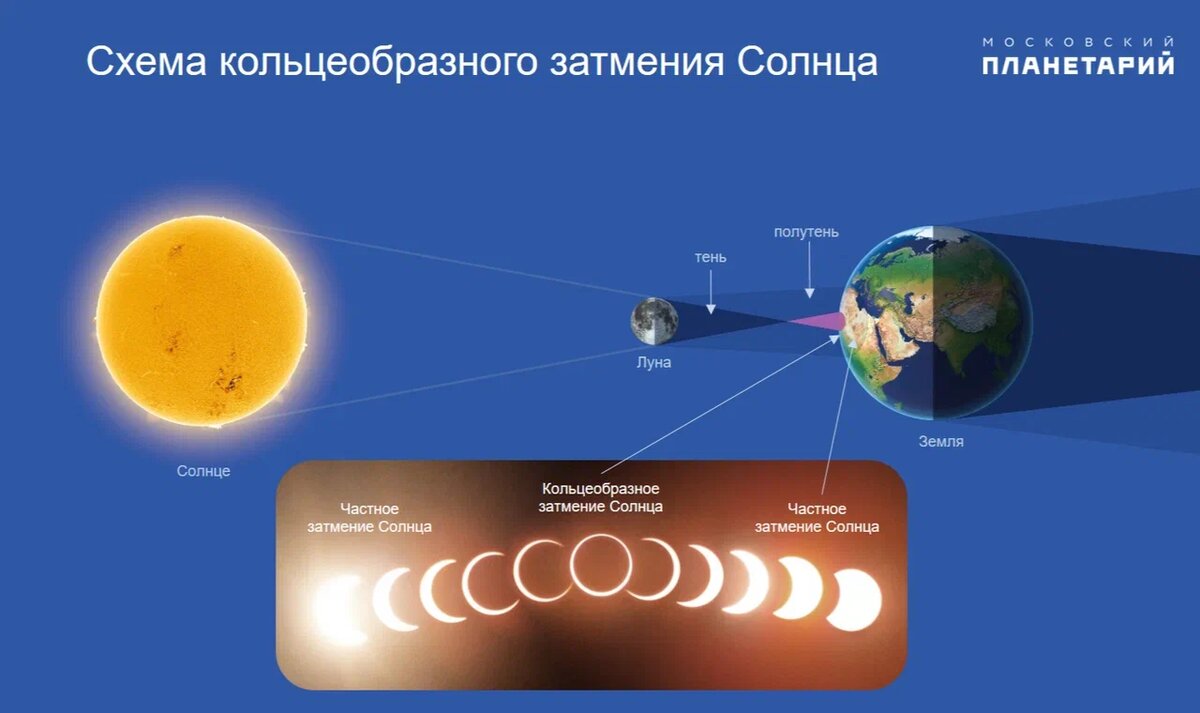 Схема кольцеобразного затмения Солнца

МОСКОВСКИЙ
ПЛАНЕТАРИЙ

полутень

тень

Луна

Земля

Солнце

Частное
затмение Солнца

Кольцеобразное
затмение Солнца

Частное
затмение Солнца